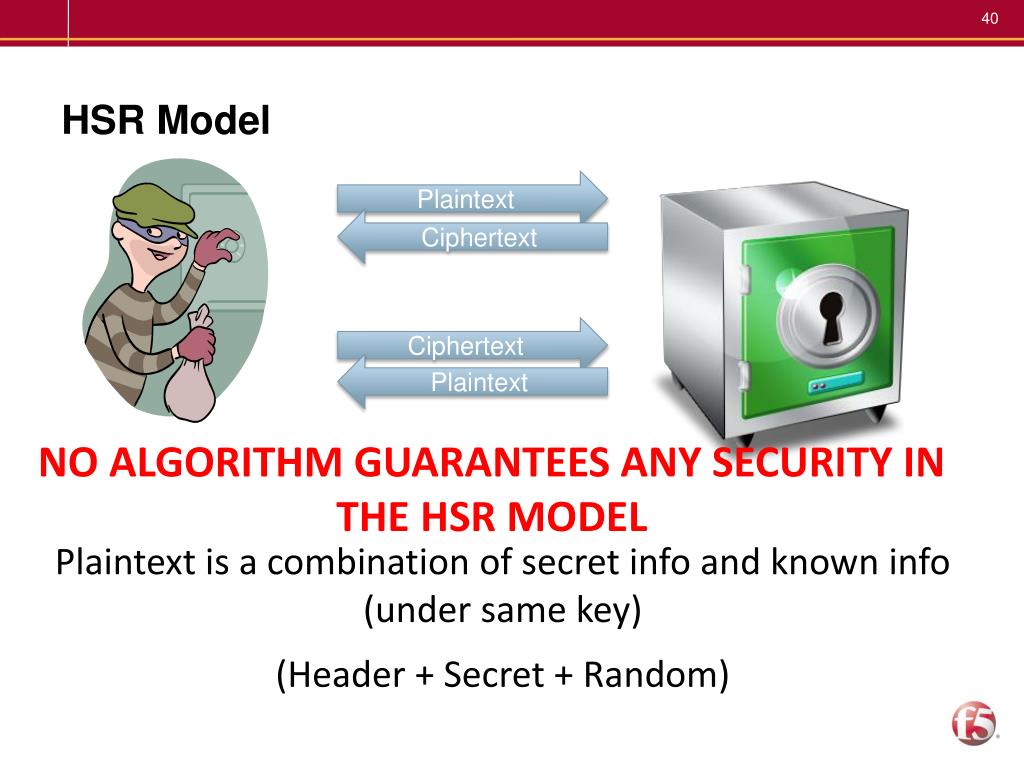 40

HSR Model

Plaintext

Ciphertext

Ciphertext

Plaintext

NO ALGORITHM GUARANTEES ANY SECURITY IN THE HSR MODEL

Plaintext is a combination of secret info and known info (under same key)

(Header + Secret + Random)

f5